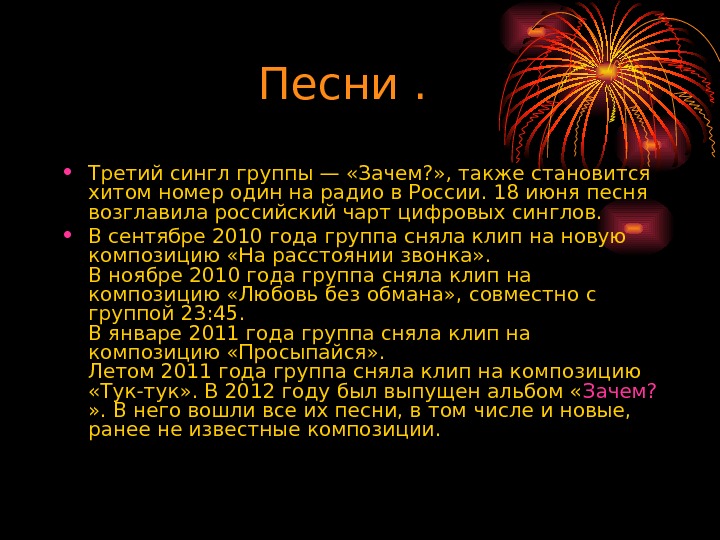 Песни .

• Третий сингл группы — «Зачем?», также становится хитом номер один на радио в России. 18 июня песня возглавила российский чарт цифровых синглов.
• В сентябре 2010 года группа сняла клип на новую композицию «На расстоянии звонка».
В ноябре 2010 года группа сняла клип на композицию «Любовь без обмана», совместно с группой 23:45.
В январе 2011 года группа сняла клип на композицию «Просыпайся».
Летом 2011 года группа сняла клип на композицию «Тук-тук». В 2012 году был выпущен альбом «Зачем?». В него вошли все их песни, в том числе и новые, ранее не известные композиции.